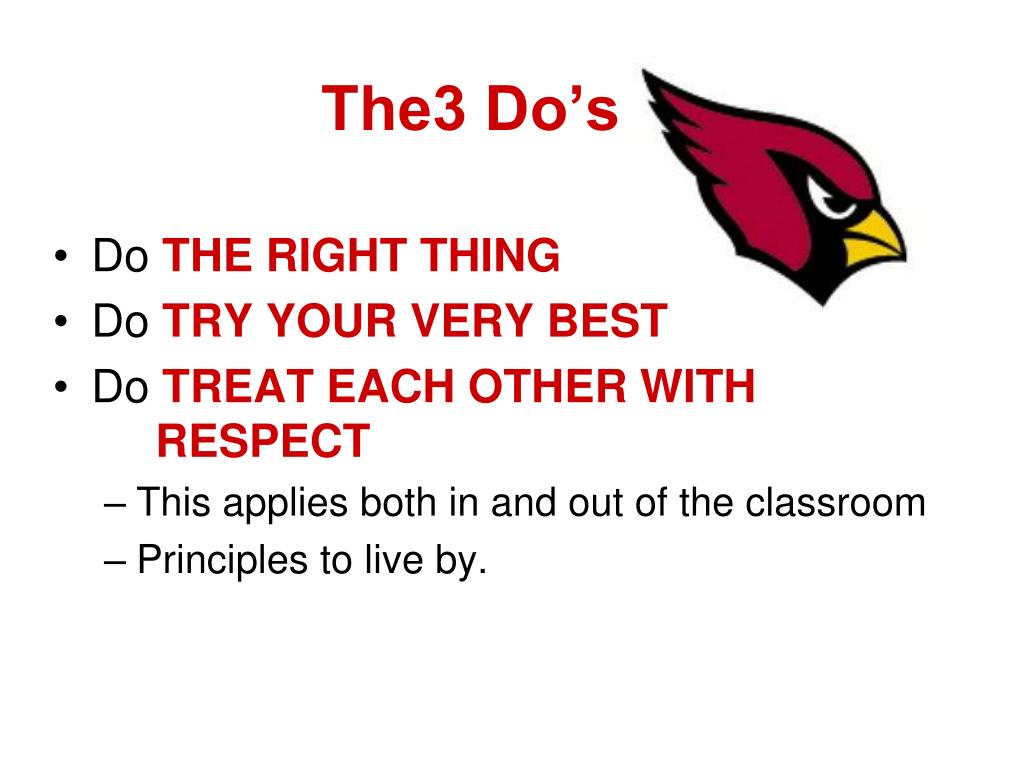 The3 Do’s

• Do THE RIGHT THING
• Do TRY YOUR VERY BEST
• Do TREAT EACH OTHER WITH RESPECT
– This applies both in and out of the classroom
– Principles to live by.